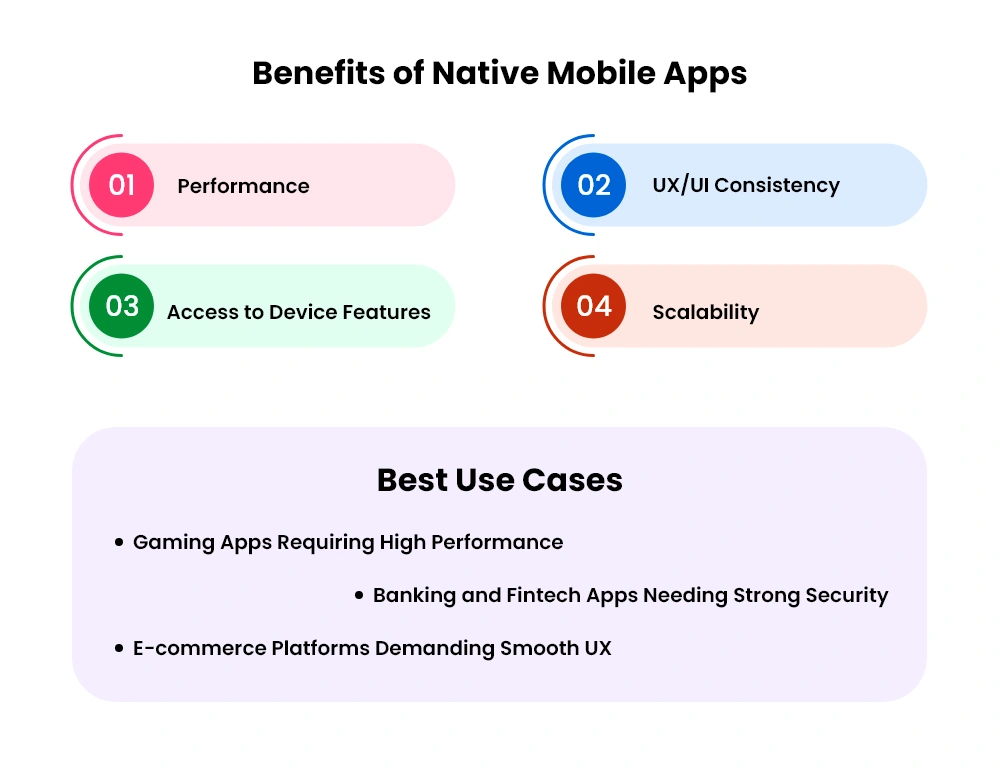 Benefits of Native Mobile Apps

01 Performance

02 UX/UI Consistency

03 Access to Device Features

04 Scalability

Best Use Cases

• Gaming Apps Requiring High Performance

• Banking and Fintech Apps Needing Strong Security

• E-commerce Platforms Demanding Smooth UX